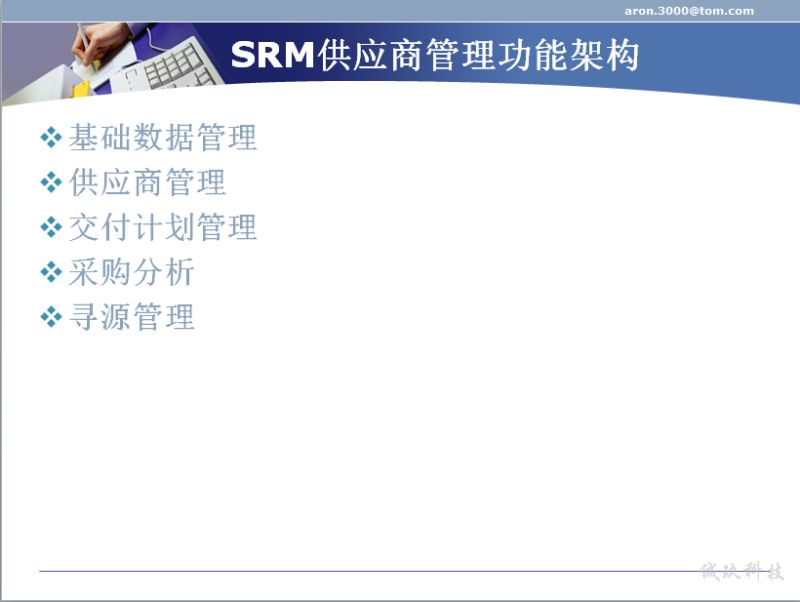 aron.3000@tom.com

SRM供应商管理功能架构

❖ 基础数据管理
❖ 供应商管理
❖ 交付计划管理
❖ 采购分析
❖ 寻源管理

诚玖科技